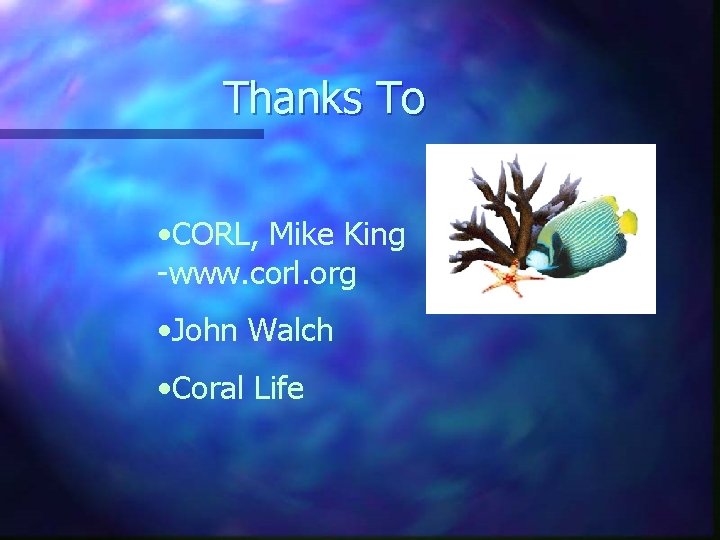 Thanks To

•CORL, Mike King -www.corl.org

•John Walch

•Coral Life